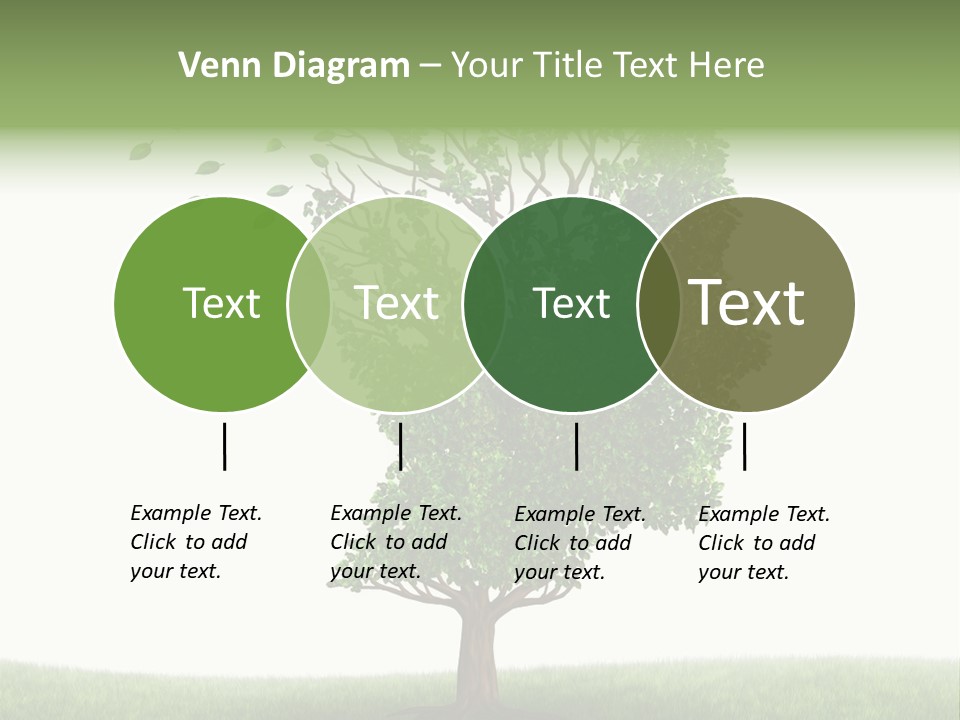 Venn Diagram – Your Title Text Here

Text

Text

Text

Text

Example Text. Click to add your text.

Example Text. Click to add your text.

Example Text. Click to add your text.

Example Text. Click to add your text.